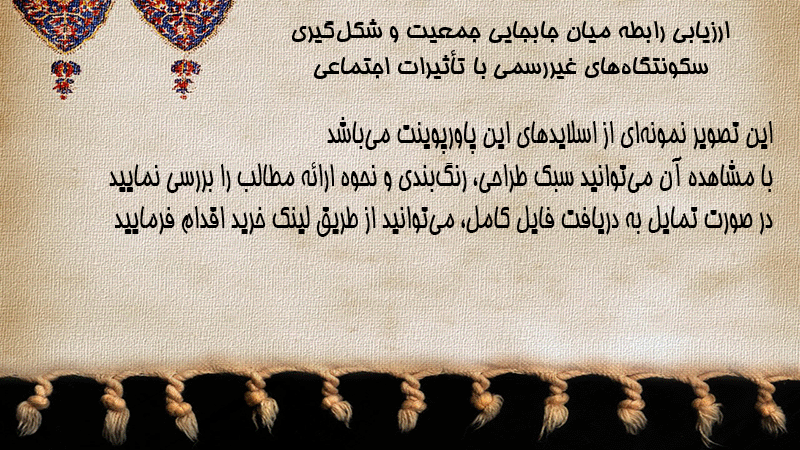 ارزیابی رابطه میان جابجایی جمعیت و شکل‌گیری سکونتگاه‌های غیررسمی با تأثیرات اجتماعی

این تصویر نمونه‌ای از اسلایدهای این پاورپوینت می‌باشد
با مشاهده آن می‌توانید سبک طراحی، رنگ‌بندی و نحوه ارائه مطالب را بررسی نمایید
در صورت تمایل به دریافت فایل کامل، می‌توانید از طریق لینک خرید اقدام فرمایید